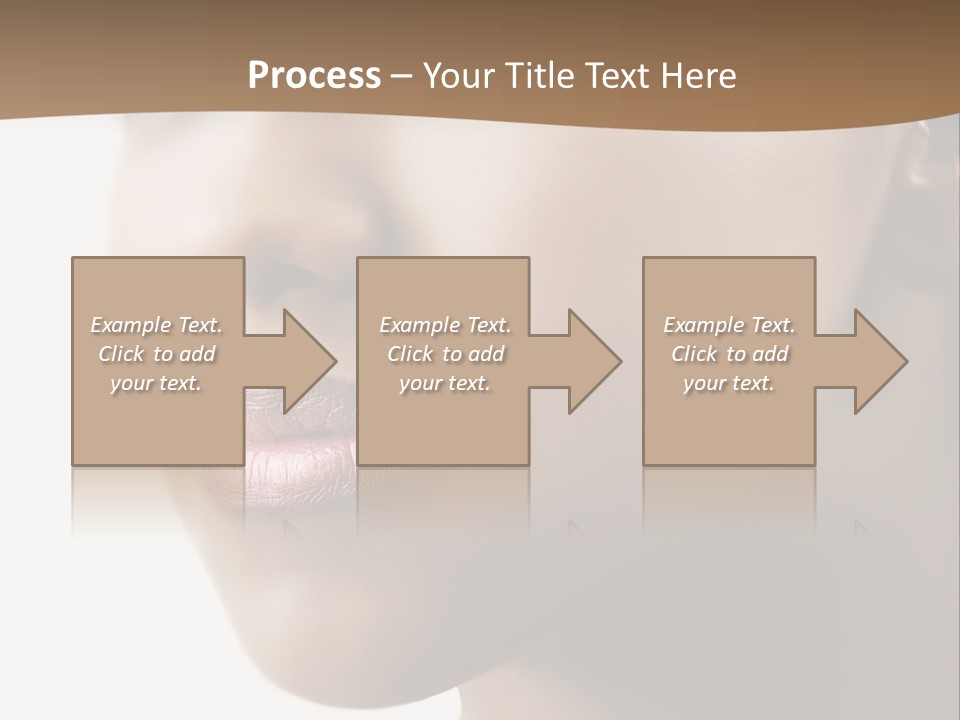 Process – Your Title Text Here

Example Text. Click to add your text.

Example Text. Click to add your text.

Example Text. Click to add your text.